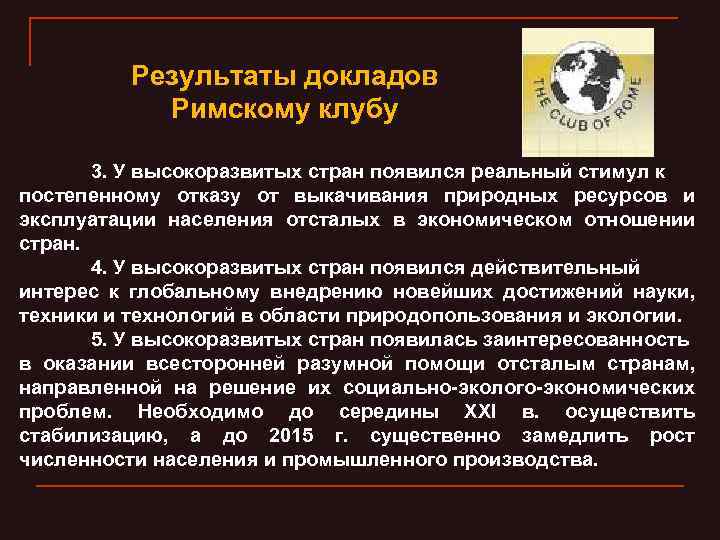 Результаты докладов Римскому клубу

THE CLUB OF ROME

3. У высокоразвитых стран появился реальный стимул к постепенному отказу от выкачивания природных ресурсов и эксплуатации населения отсталых в экономическом отношении стран.

4. У высокоразвитых стран появился действительный интерес к глобальному внедрению новейших достижений науки, техники и технологий в области природопользования и экологии.

5. У высокоразвитых стран появилась заинтересованность в оказании всесторонней разумной помощи отсталым странам, направленной на решение их социально-эколого-экономических проблем. Необходимо до середины XXI в. осуществить стабилизацию, а до 2015 г. существенно замедлить рост численности населения и промышленного производства.